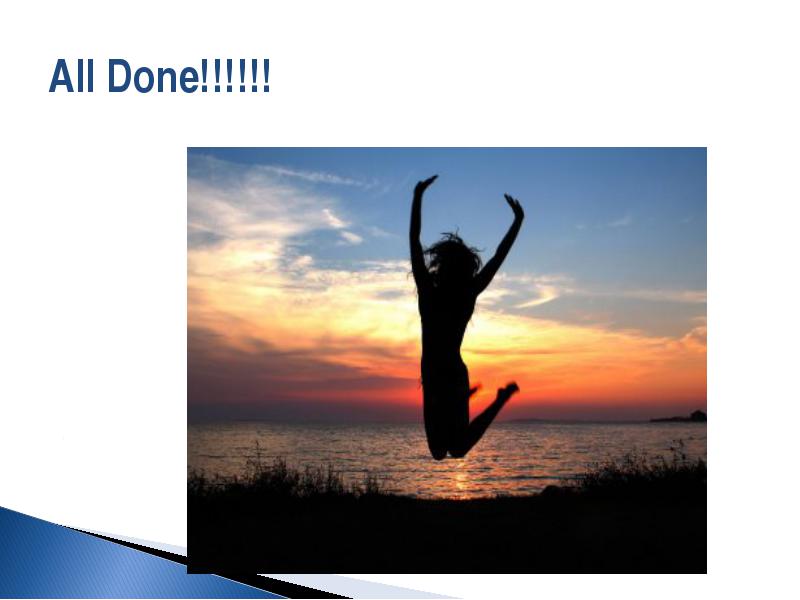 All Done!!!!!!